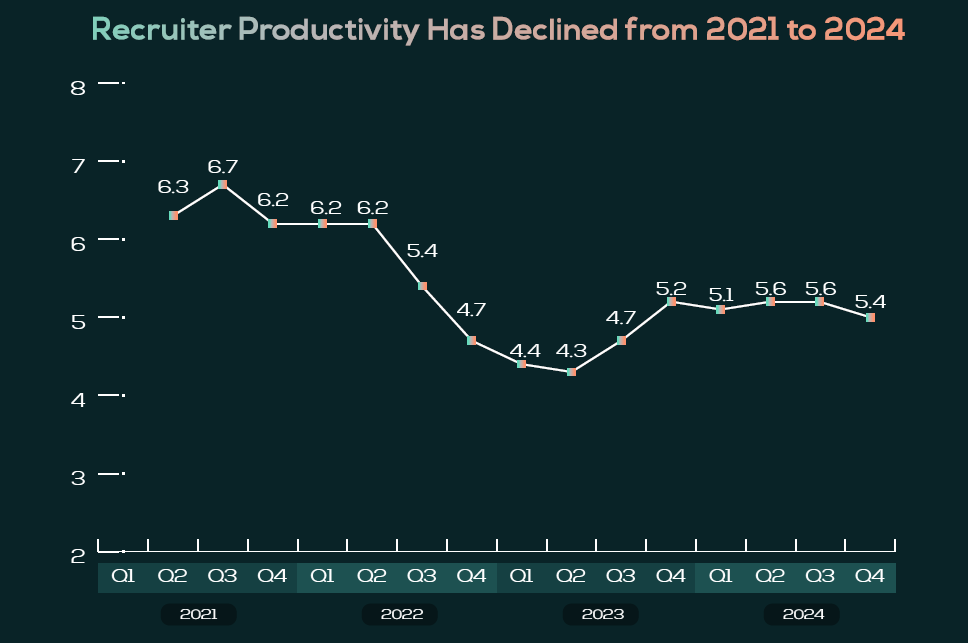 Recruiter Productivity Has Declined from 2021 to 2024

8
7
6
5
4
3
2

6.3
6.7
6.2
6.2
6.2
5.4
4.7
4.4
4.3
4.7
5.2
5.1
5.6
5.6
5.4

Q1 Q2 Q3 Q4 Q1 Q2 Q3 Q4 Q1 Q2 Q3 Q4 Q1 Q2 Q3 Q4

2021
2022
2023
2024